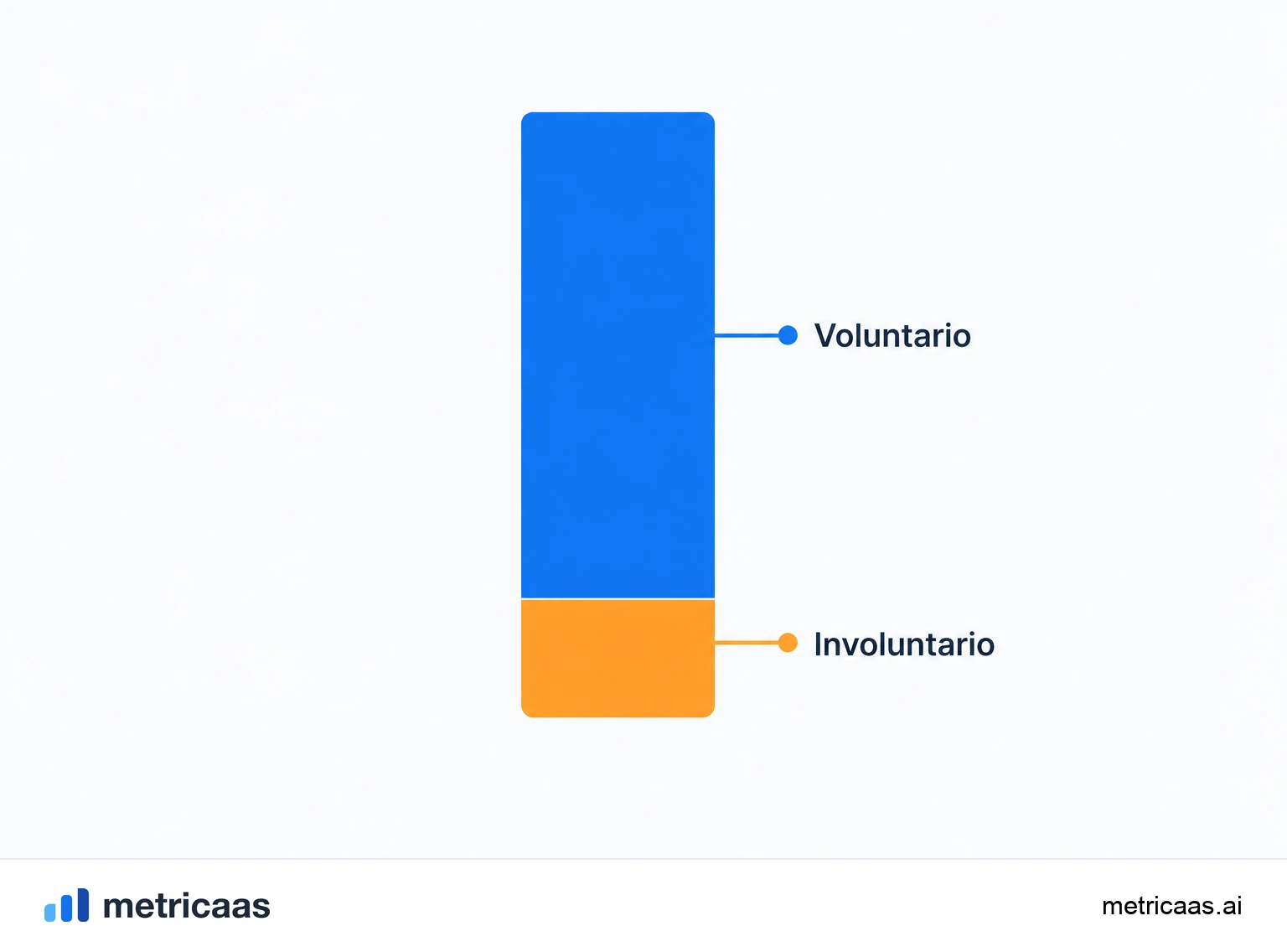 Voluntario

Involuntario

metricaas

metricaas.ai